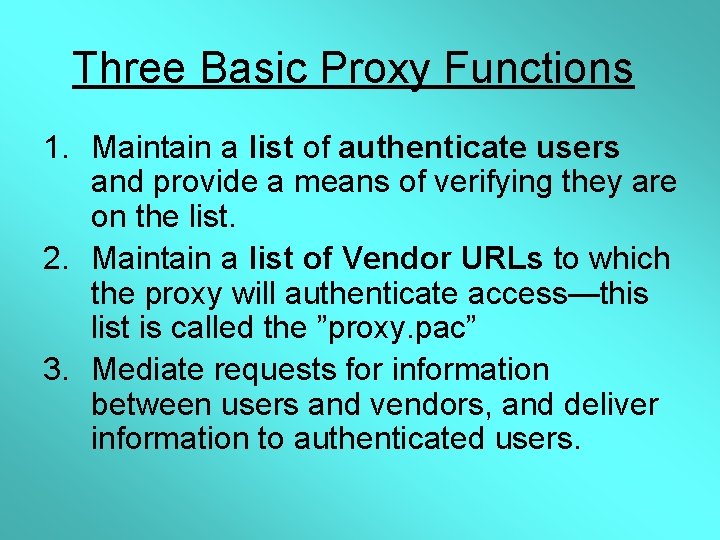 Three Basic Proxy Functions

1. Maintain a list of authenticate users and provide a means of verifying they are on the list.
2. Maintain a list of Vendor URLs to which the proxy will authenticate access—this list is called the ”proxy.pac”
3. Mediate requests for information between users and vendors, and deliver information to authenticated users.